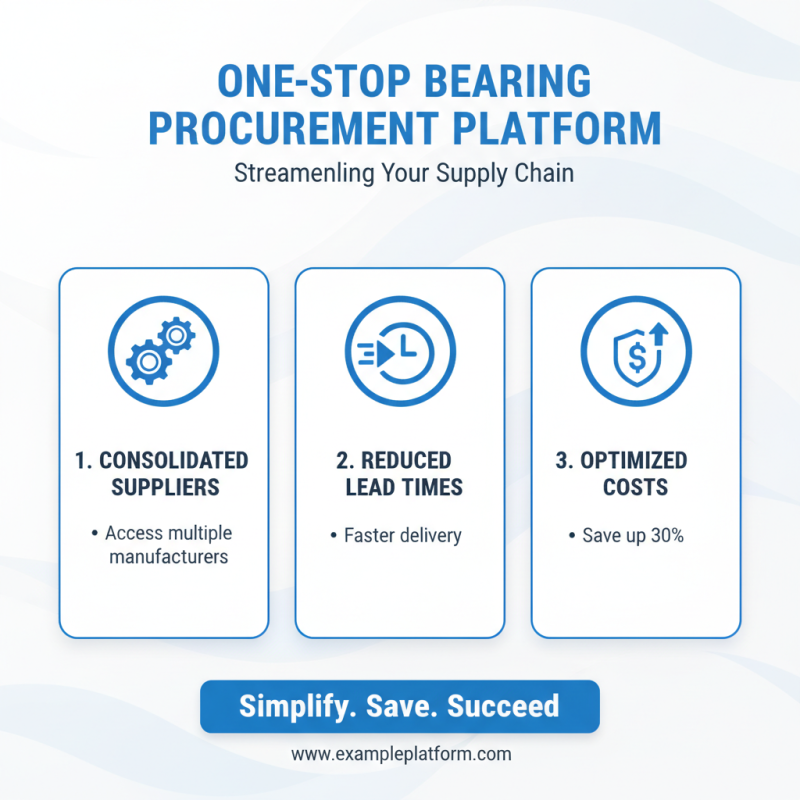 ONE-STOP BEARING PROCUREMENT PLATFORM

Streamenling Your Supply Chain

1. CONSOLIDATED SUPPLIERS

• Access multiple manufacturers

2. REDUCED LEAD TIMES

• Faster delivery

3. OPTIMIZED COSTS

• Save up 30%

Simplify. Save. Succeed

www.exampleplatform.com